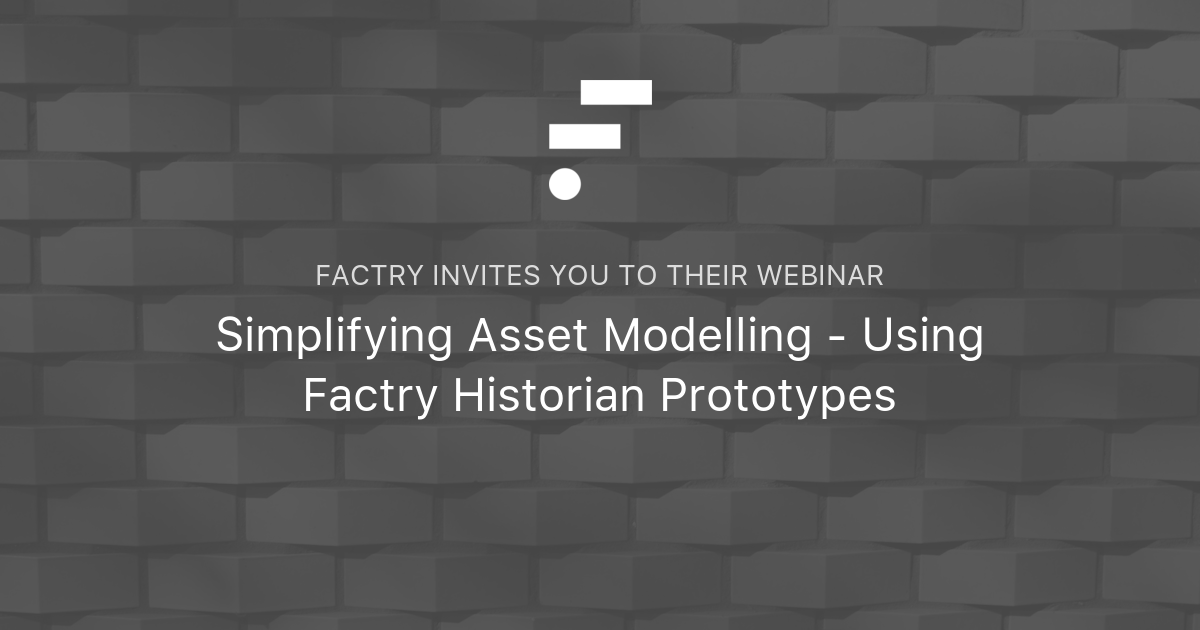 FACTRY INVITES YOU TO THEIR WEBINAR

Simplifying Asset Modelling - Using Factry Historian Prototypes